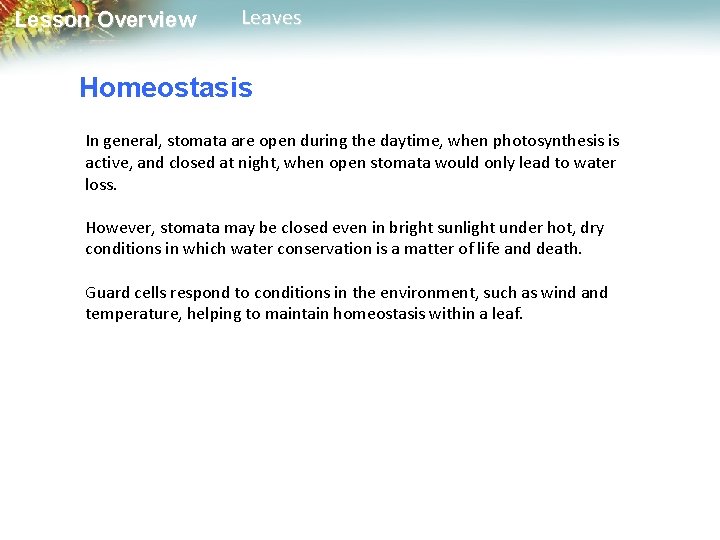 Lesson Overview Leaves

Homeostasis

In general, stomata are open during the daytime, when photosynthesis is active, and closed at night, when open stomata would only lead to water loss.

However, stomata may be closed even in bright sunlight under hot, dry conditions in which water conservation is a matter of life and death.

Guard cells respond to conditions in the environment, such as wind and temperature, helping to maintain homeostasis within a leaf.